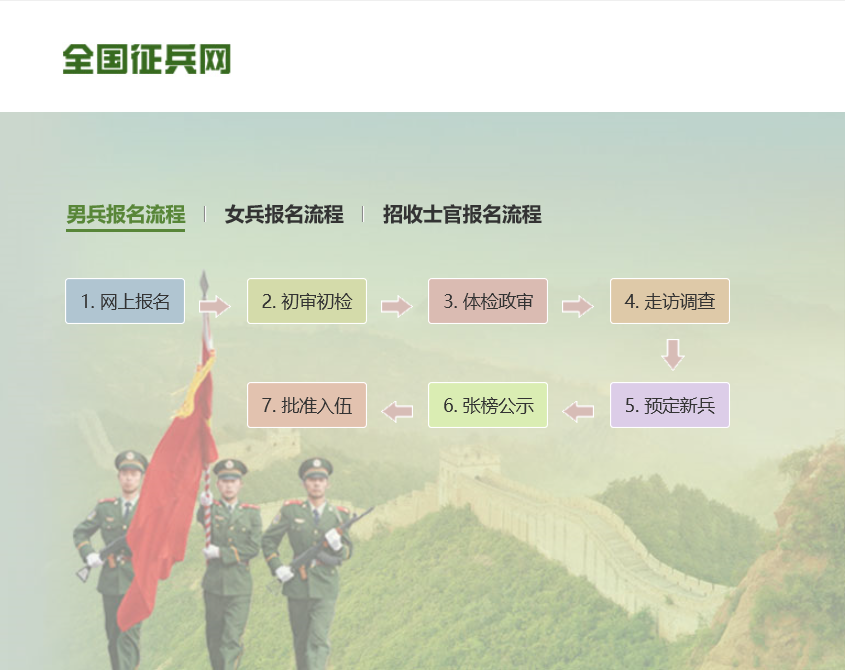 全国征兵网

男兵报名流程 | 女兵报名流程 | 招收士官报名流程

1. 网上报名

2. 初审初检

3. 体检政审

4. 走访调查

5. 预定新兵

6. 张榜公示

7. 批准入伍